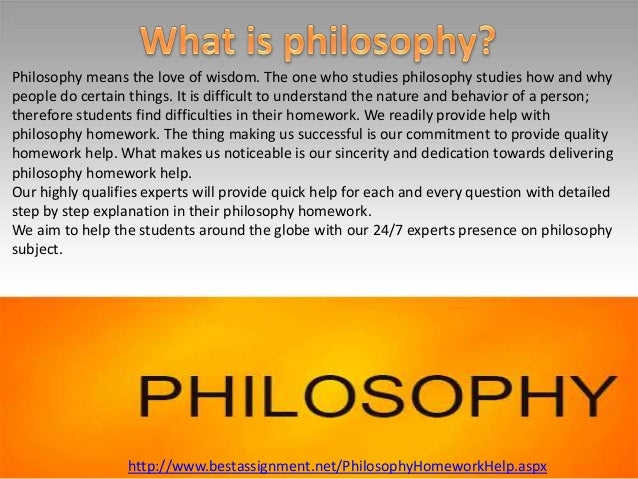 What is philosophy?

Philosophy means the love of wisdom. The one who studies philosophy studies how and why people do certain things. It is difficult to understand the nature and behavior of a person; therefore students find difficulties in their homework. We readily provide help with philosophy homework. The thing making us successful is our commitment to provide quality homework help. What makes us noticeable is our sincerity and dedication towards delivering philosophy homework help.
Our highly qualifies experts will provide quick help for each and every question with detailed step by step explanation in their philosophy homework.
We aim to help the students around the globe with our 24/7 experts presence on philosophy subject.

PHILOSOPHY

http://www.bestassignment.net/PhilosophyHomeworkHelp.aspx